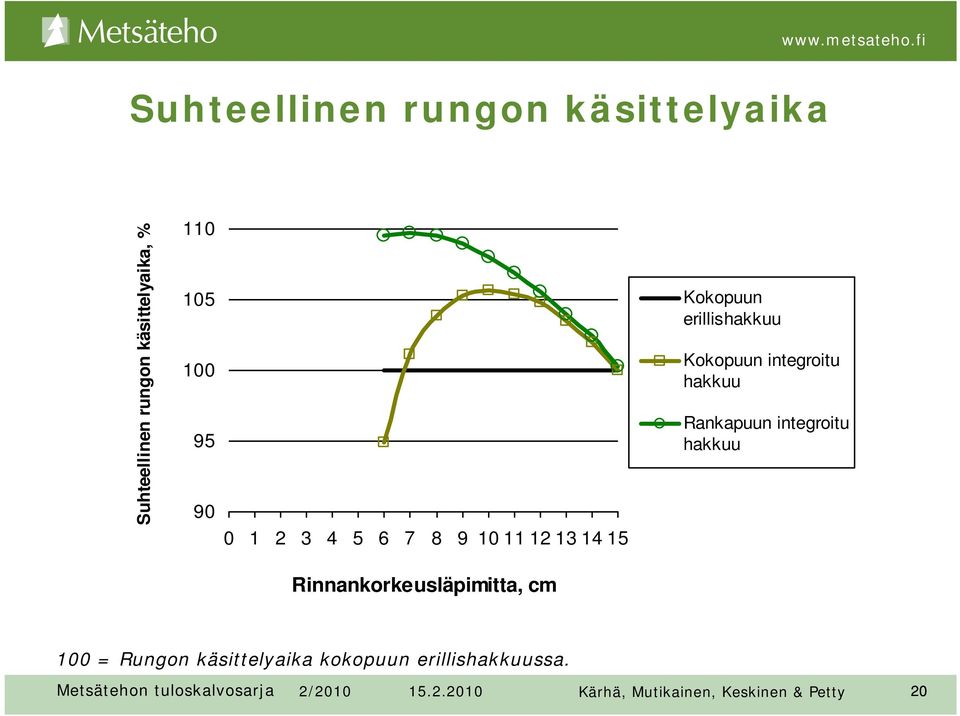 Metsäteho

www.metsateho.fi

Suhteellinen rungon käsittelyaika

Suhteellinen rungon käsittelyaika, %

110
105
100
95
90

0 1 2 3 4 5 6 7 8 9 10 11 12 13 14 15

Rinnankorkeusläpimitta, cm

Kokopuun erillishakkuu
Kokopuun integroitu hakkuu
Rankapuun integroitu hakkuu

100 = Rungon käsittelyaika kokopuun erillishakkuussa.

Metsätehon tuloskalvosarja 2/2010 15.2.2010 Kärhä, Mutikainen, Keskinen & Petty 20